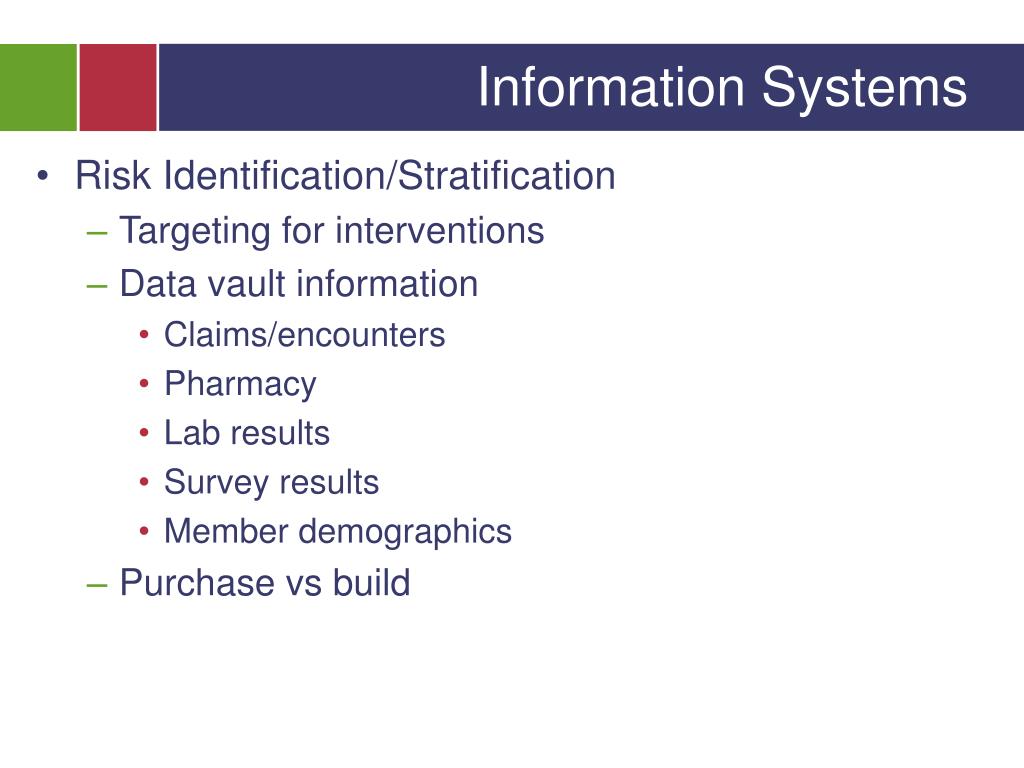 Information Systems

• Risk Identification/Stratification
– Targeting for interventions
– Data vault information
• Claims/encounters
• Pharmacy
• Lab results
• Survey results
• Member demographics
– Purchase vs build